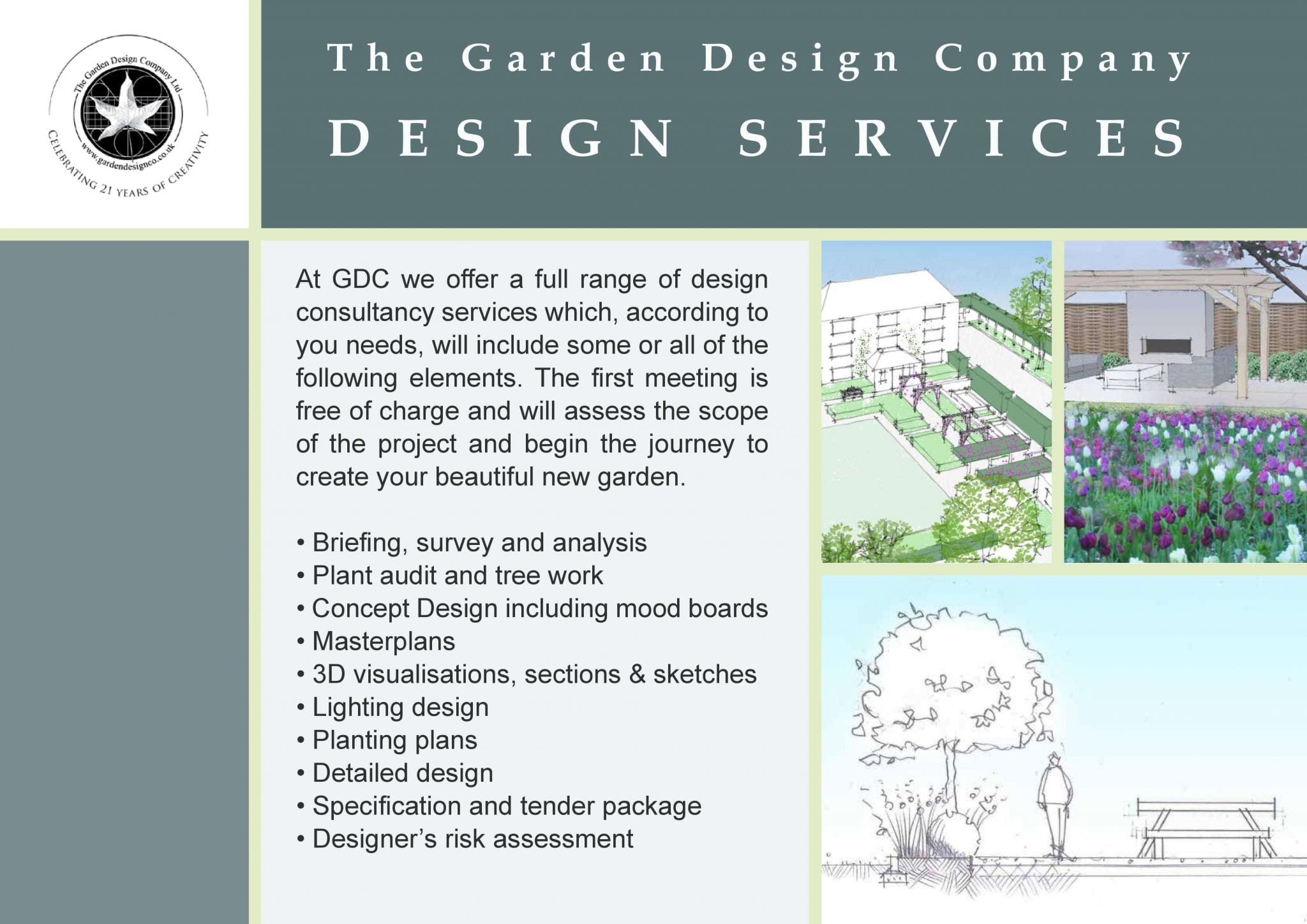 The Garden Design Company Ltd
www.gardendesignco.co.uk
CELEBRATING 21 YEARS OF CREATIVITY

The Garden Design Company
DESIGN SERVICES

At GDC we offer a full range of design consultancy services which, according to you needs, will include some or all of the following elements. The first meeting is free of charge and will assess the scope of the project and begin the journey to create your beautiful new garden.

• Briefing, survey and analysis
• Plant audit and tree work
• Concept Design including mood boards
• Masterplans
• 3D visualisations, sections & sketches
• Lighting design
• Planting plans
• Detailed design
• Specification and tender package
• Designer's risk assessment